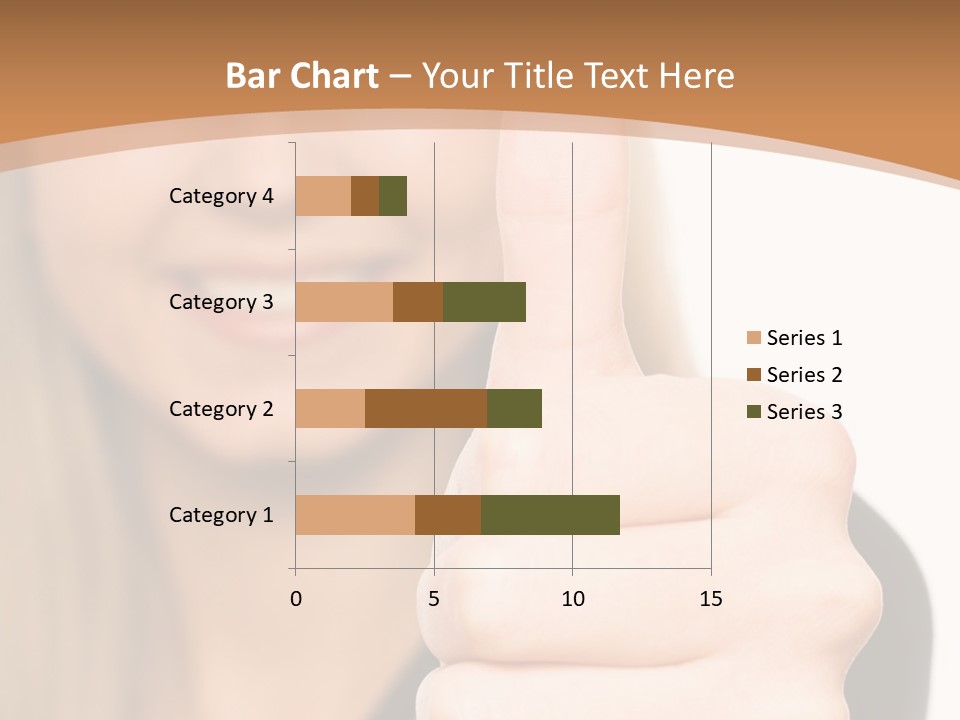 Bar Chart – Your Title Text Here

Category 4
Category 3
Category 2
Category 1

0
5
10
15

Series 1
Series 2
Series 3